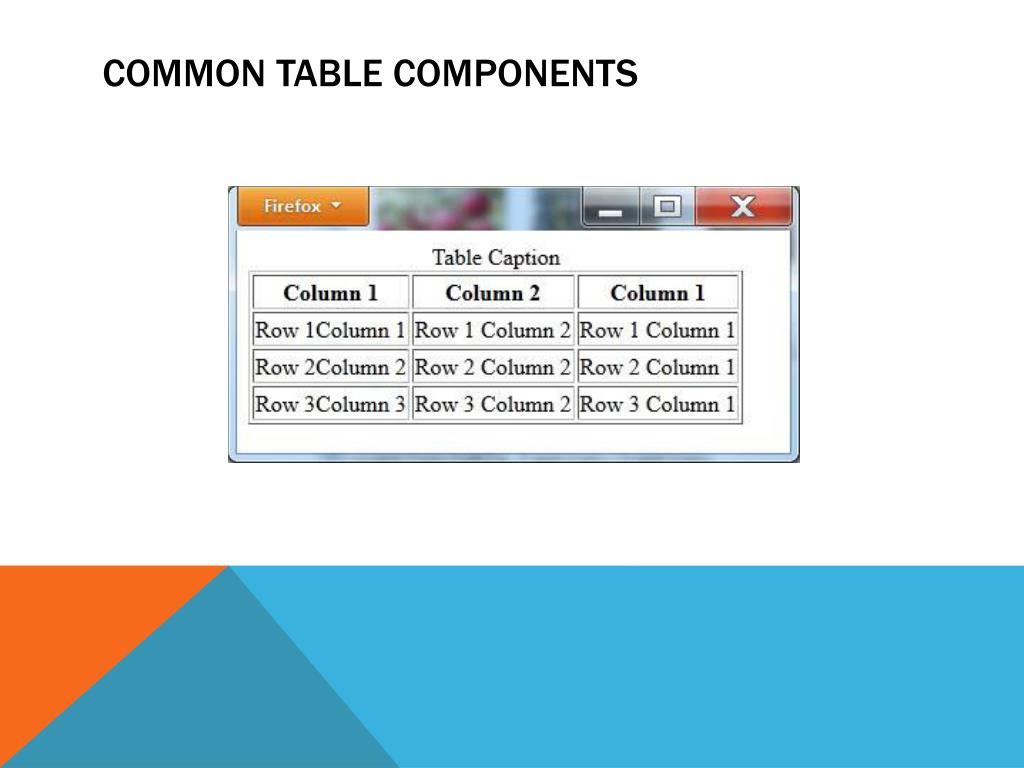 COMMON TABLE COMPONENTS

Firefox

Table Caption

| Column 1 | Column 2 | Column 1 |
|---|---|---|
| Row 1Column 1 | Row 1 Column 2 | Row 1 Column 1 |
| Row 2Column 2 | Row 2 Column 2 | Row 2 Column 1 |
| Row 3Column 3 | Row 3 Column 2 | Row 3 Column 1 |